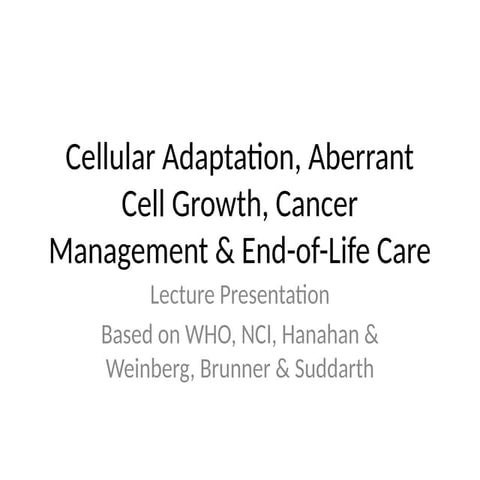 Cellular Adaptation, Aberrant Cell Growth, Cancer Management & End-of-Life Care

Lecture Presentation

Based on WHO, NCI, Hanahan & Weinberg, Brunner & Suddarth